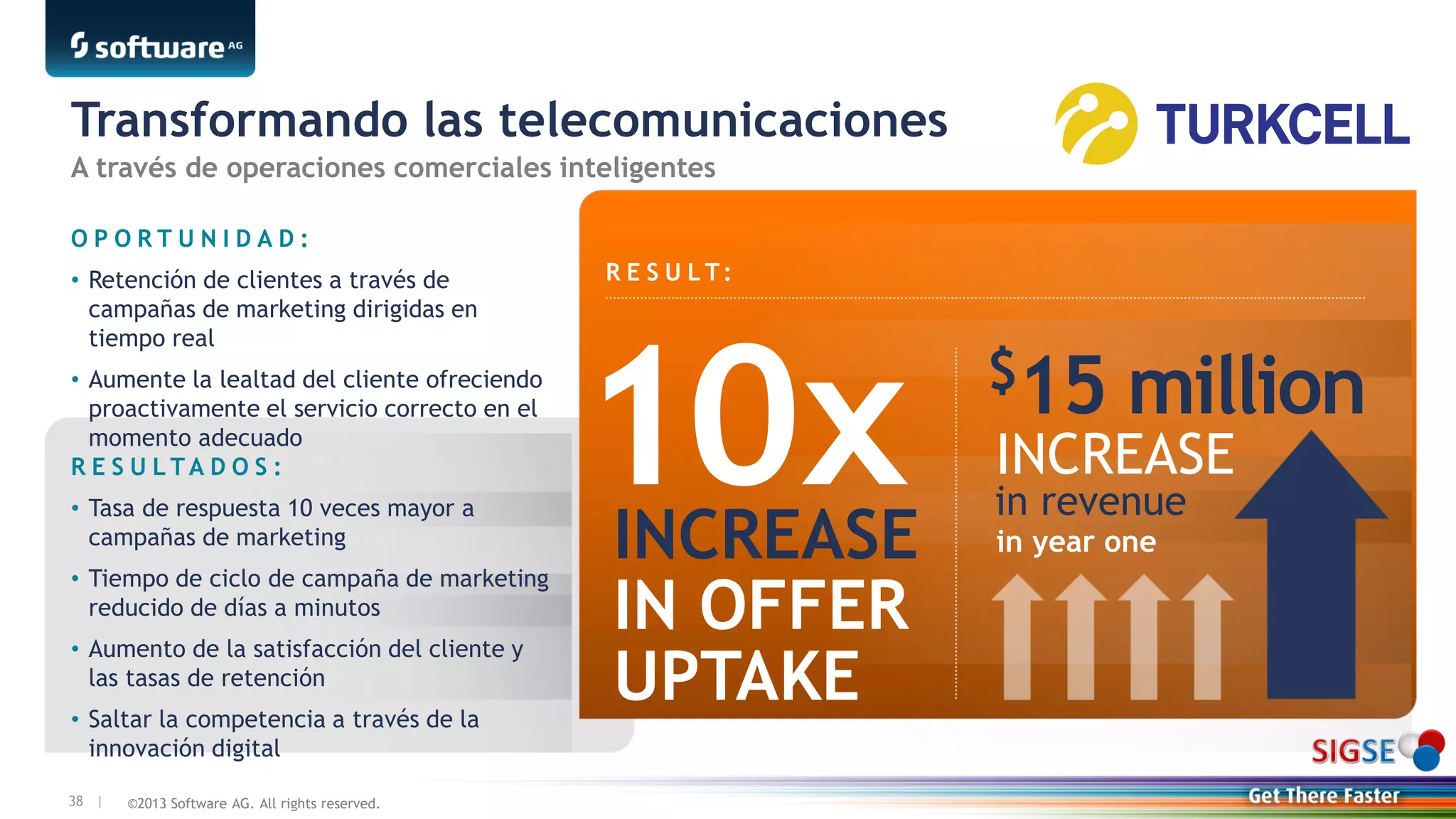 software AG

Transformando las telecomunicaciones

A través de operaciones comerciales inteligentes

TURKCELL

OPORTUNIDAD:

• Retención de clientes a través de campañas de marketing dirigidas en tiempo real

• Aumente la lealtad del cliente ofreciendo proactivamente el servicio correcto en el momento adecuado

RESULTADOS:

• Tasa de respuesta 10 veces mayor a campañas de marketing

• Tiempo de ciclo de campaña de marketing reducido de días a minutos

• Aumento de la satisfacción del cliente y las tasas de retención

• Saltar la competencia a través de la innovación digital

RESULT:

10x INCREASE IN OFFER UPTAKE

$15 million INCREASE in revenue in year one

SIGSE

Get There Faster

38 | ©2013 Software AG. All rights reserved.